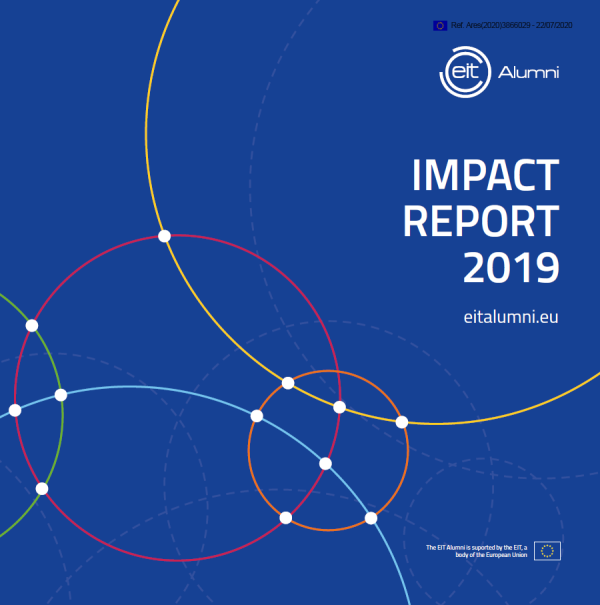 Ref. Ares(2020)3866029 - 22/07/2020

eit Alumni

IMPACT REPORT 2019

eitalumni.eu

The EIT Alumni is suported by the EIT, a body of the European Union